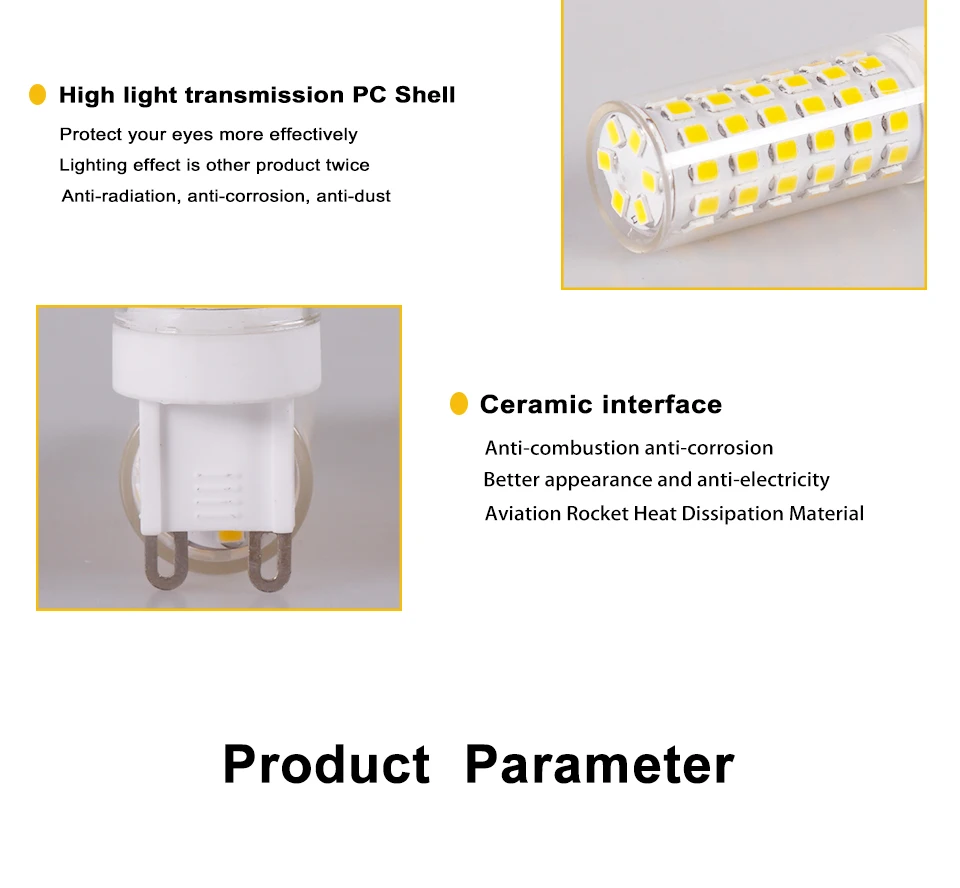 High light transmission PC Shell

Protect your eyes more effectively

Lighting effect is other product twice

Anti-radiation, anti-corrosion, anti-dust

Ceramic interface

Anti-combustion anti-corrosion

Better appearance and anti-electricity

Aviation Rocket Heat Dissipation Material

Product Parameter